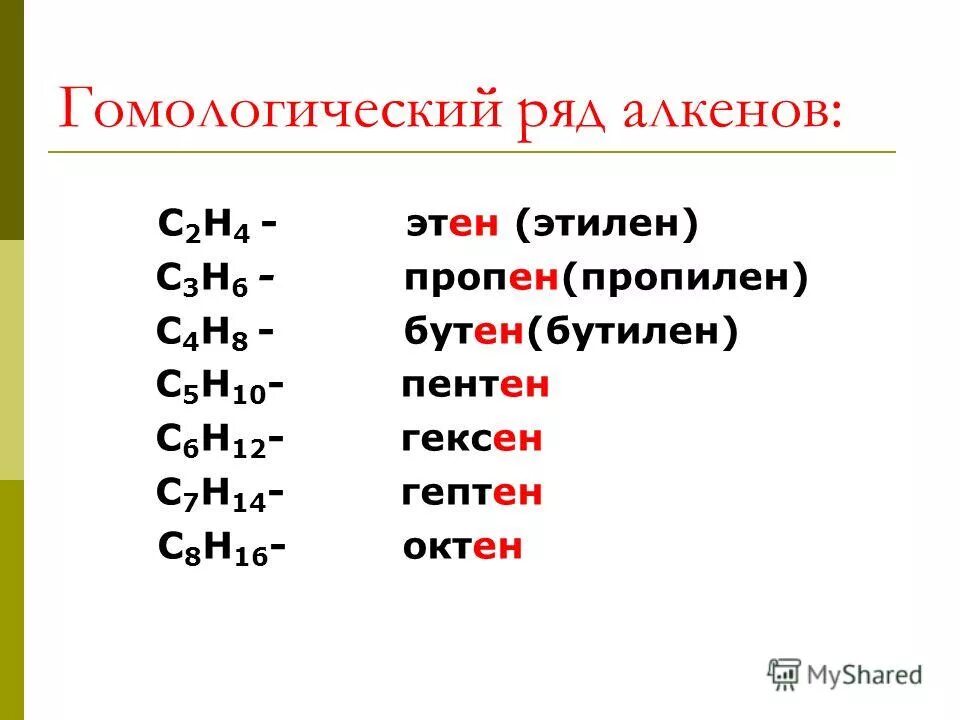 Гомологический ряд алкенов:

$C_2H_4$ - этен (этилен)
$C_3H_6$ - пропен(пропилен)
$C_4H_8$ - бутен(бутилен)
$C_5H_{10}$- пентен
$C_6H_{12}$- гексен
$C_7H_{14}$- гептен
$C_8H_{16}$- октен

MyShared